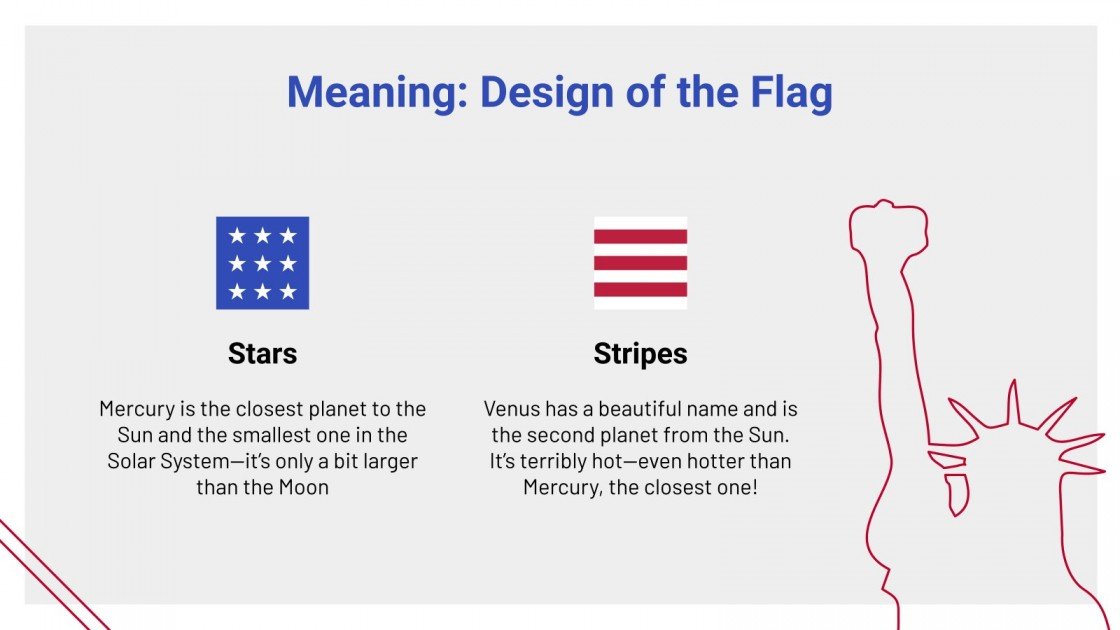 Meaning: Design of the Flag

Stars

Mercury is the closest planet to the Sun and the smallest one in the Solar System—it's only a bit larger than the Moon

Stripes

Venus has a beautiful name and is the second planet from the Sun. It's terribly hot—even hotter than Mercury, the closest one!